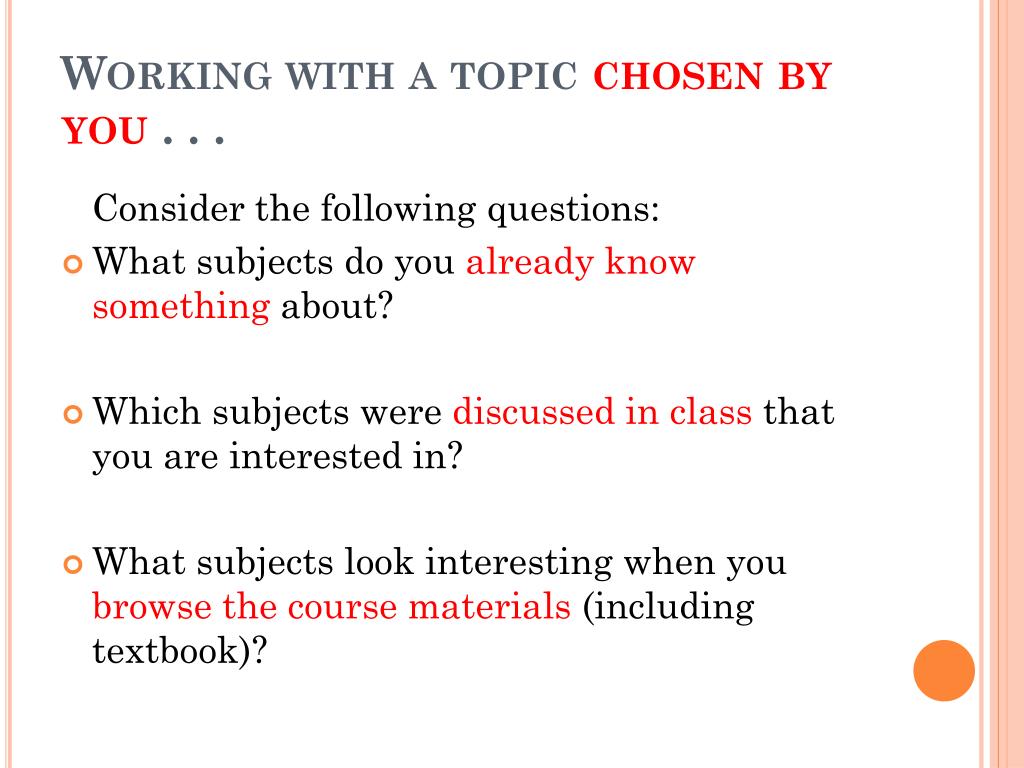 WORKING WITH A TOPIC CHOSEN BY YOU . . .

Consider the following questions:

What subjects do you already know something about?

Which subjects were discussed in class that you are interested in?

What subjects look interesting when you browse the course materials (including textbook)?